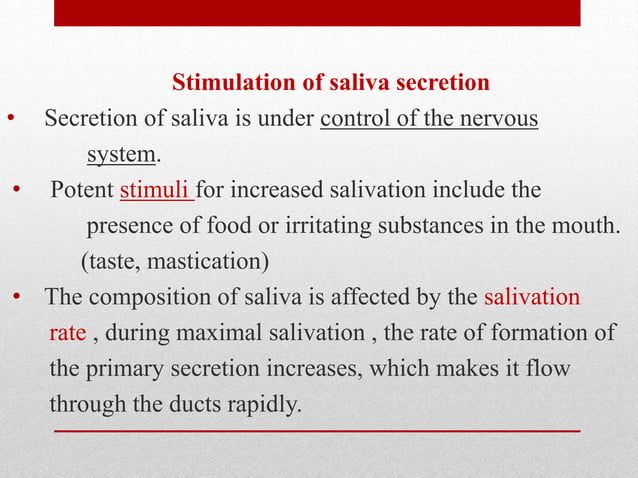 Stimulation of saliva secretion

• Secretion of saliva is under control of the nervous system.

• Potent stimuli for increased salivation include the presence of food or irritating substances in the mouth. (taste, mastication)

• The composition of saliva is affected by the salivation rate , during maximal salivation , the rate of formation of the primary secretion increases, which makes it flow through the ducts rapidly.